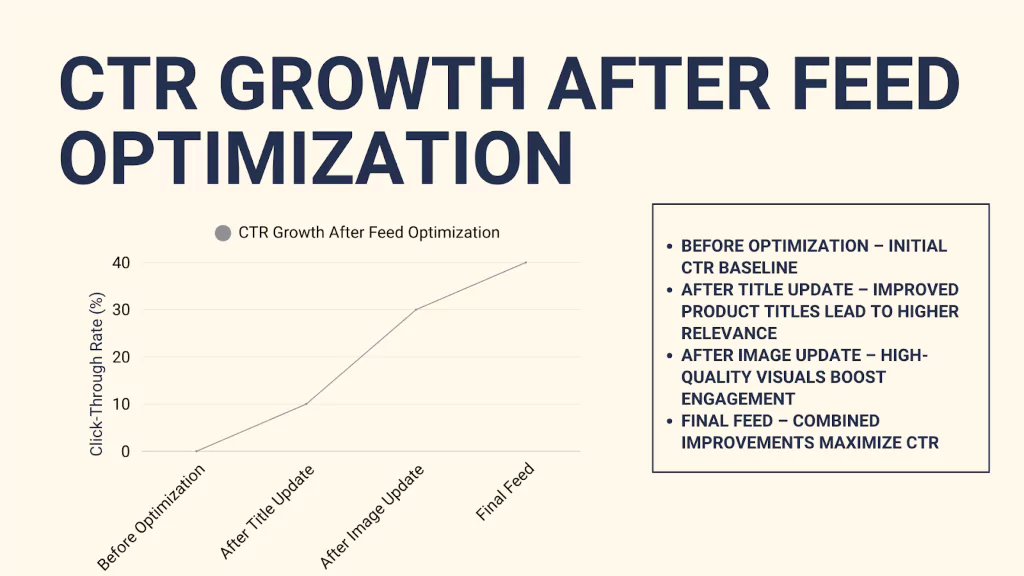 CTR GROWTH AFTER FEED OPTIMIZATION

CTR Growth After Feed Optimization

Click-Through Rate (%)

40
30
20
10
0

Before Optimization
After Title Update
After Image Update
Final Feed

- BEFORE OPTIMIZATION – INITIAL CTR BASELINE
- AFTER TITLE UPDATE – IMPROVED PRODUCT TITLES LEAD TO HIGHER RELEVANCE
- AFTER IMAGE UPDATE – HIGH-QUALITY VISUALS BOOST ENGAGEMENT
- FINAL FEED – COMBINED IMPROVEMENTS MAXIMIZE CTR